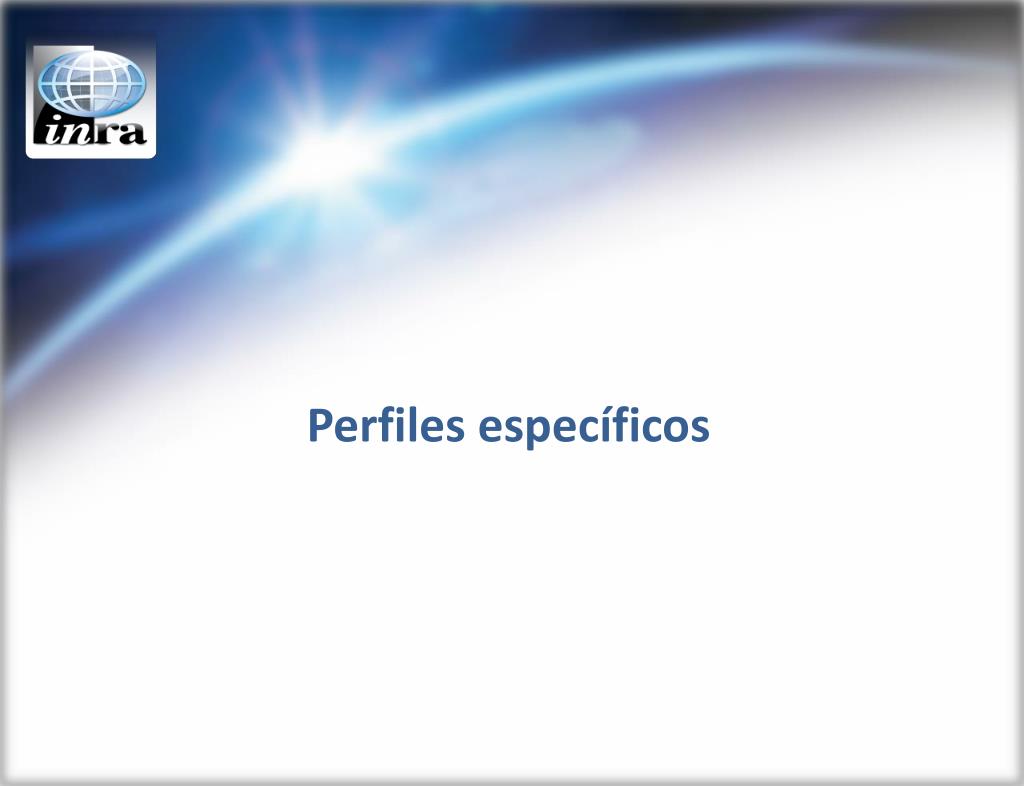 inra

Perfiles específicos